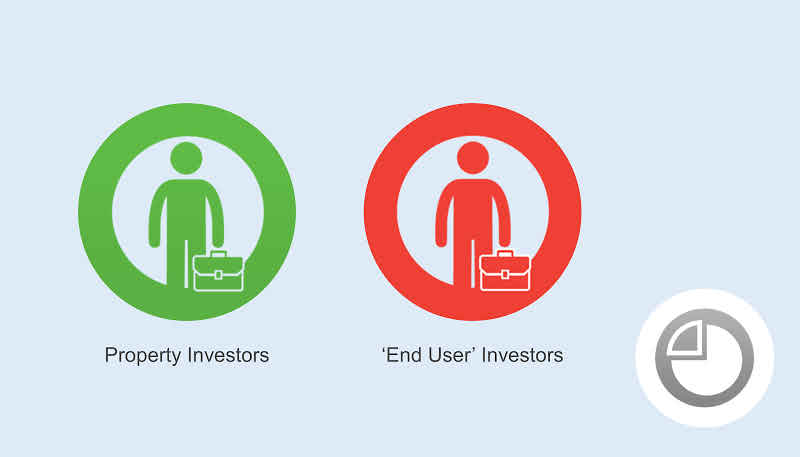 Property Investors

‘End User’ Investors